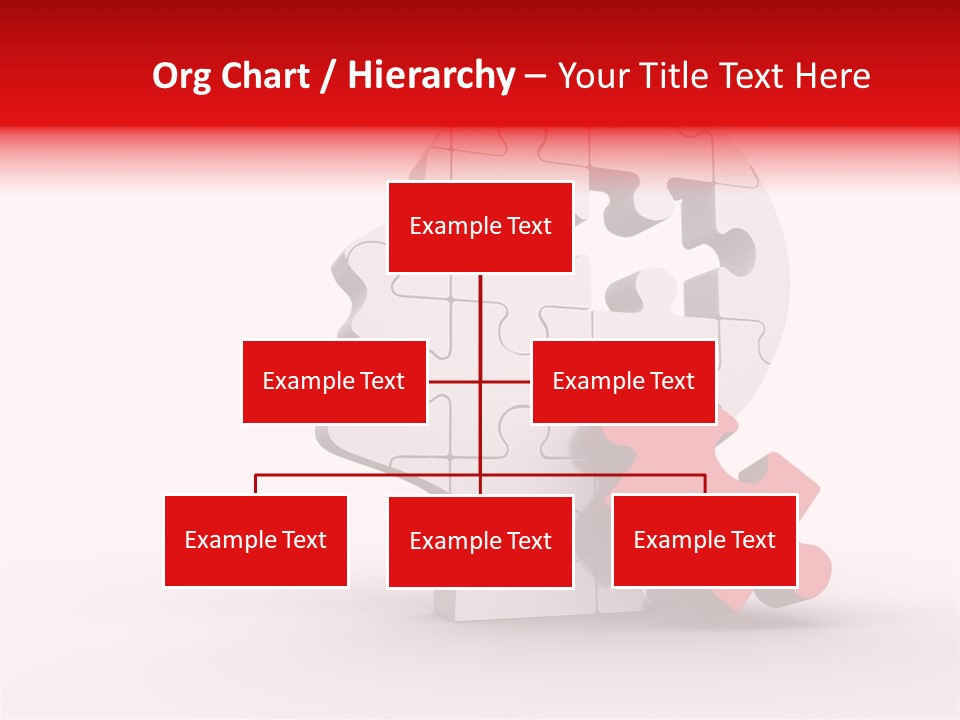 Org Chart / Hierarchy – Your Title Text Here

Example Text

Example Text

Example Text

Example Text

Example Text

Example Text